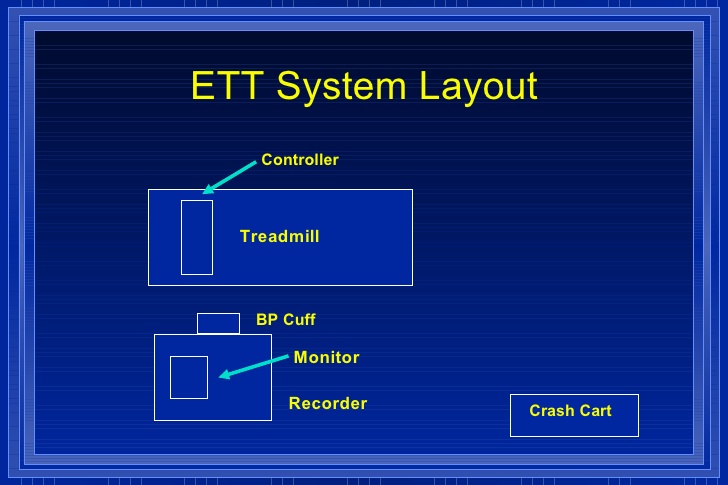 ETT System Layout

Controller

Treadmill

BP Cuff

Monitor

Recorder

Crash Cart